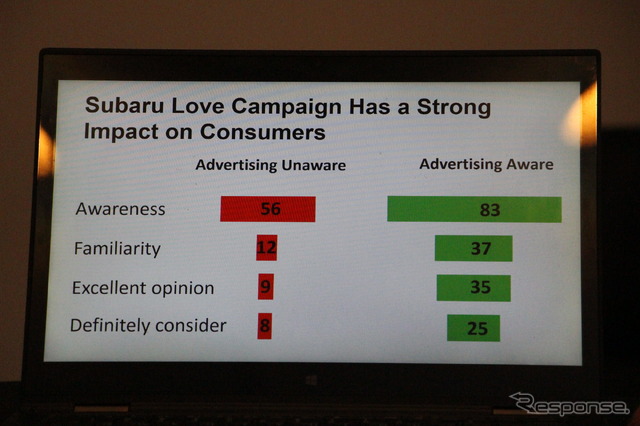 Subaru Love Campaign Has a Strong Impact on Consumers

| | Advertising Unaware | Advertising Aware |
|---|---|---|
| Awareness | 56 | 83 |
| Familiarity | 12 | 37 |
| Excellent opinion | 9 | 35 |
| Definitely consider | 8 | 25 |

Response.